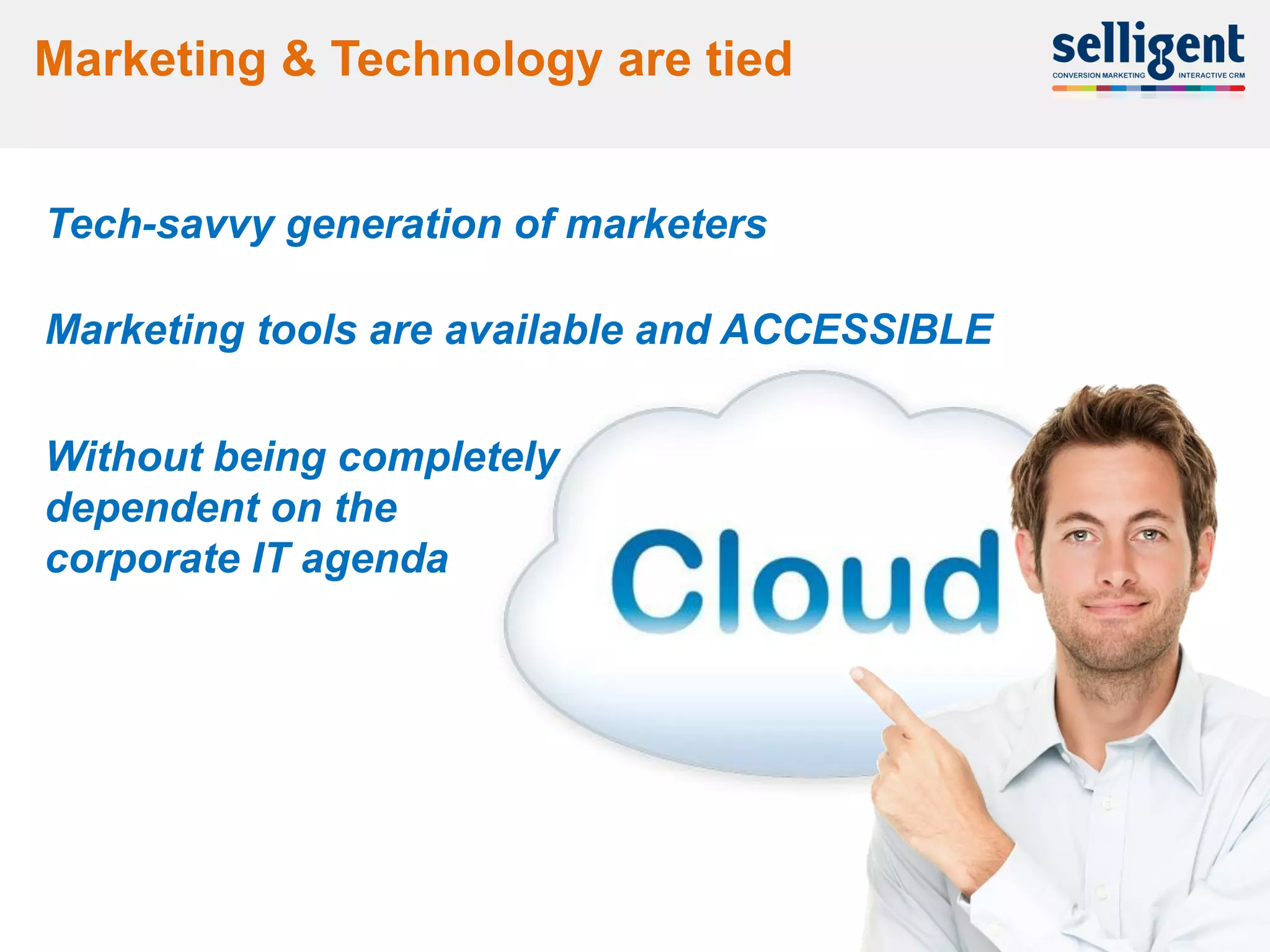 Marketing & Technology are tied

selligent
CONVERSION MARKETING INTERACTIVE CRM

Tech-savvy generation of marketers

Marketing tools are available and ACCESSIBLE

Without being completely dependent on the corporate IT agenda

Cloud